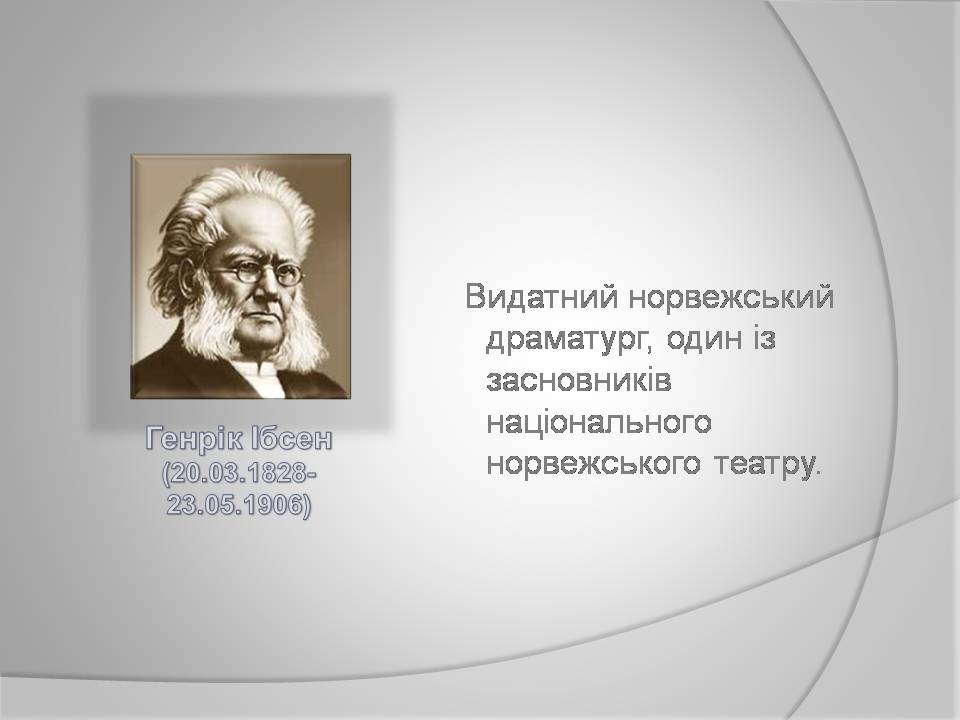 Генрік Ібсен (20.03.1828-23.05.1906)

Видатний норвежський драматург, один із засновників національного норвежського театру.